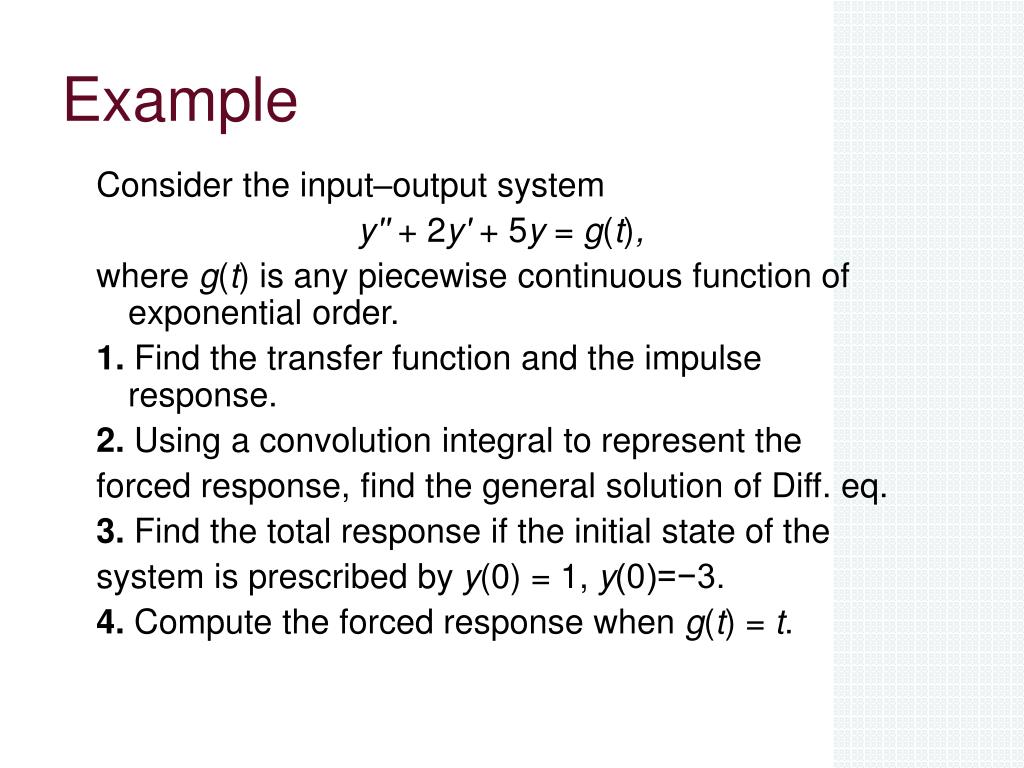 Example

Consider the input–output system

$y'' + 2y' + 5y = g(t),$

where $g(t)$ is any piecewise continuous function of exponential order.

**1.** Find the transfer function and the impulse response.

**2.** Using a convolution integral to represent the forced response, find the general solution of Diff. eq.

**3.** Find the total response if the initial state of the system is prescribed by $y(0) = 1$, $y(0)=-3$.

**4.** Compute the forced response when $g(t) = t$.